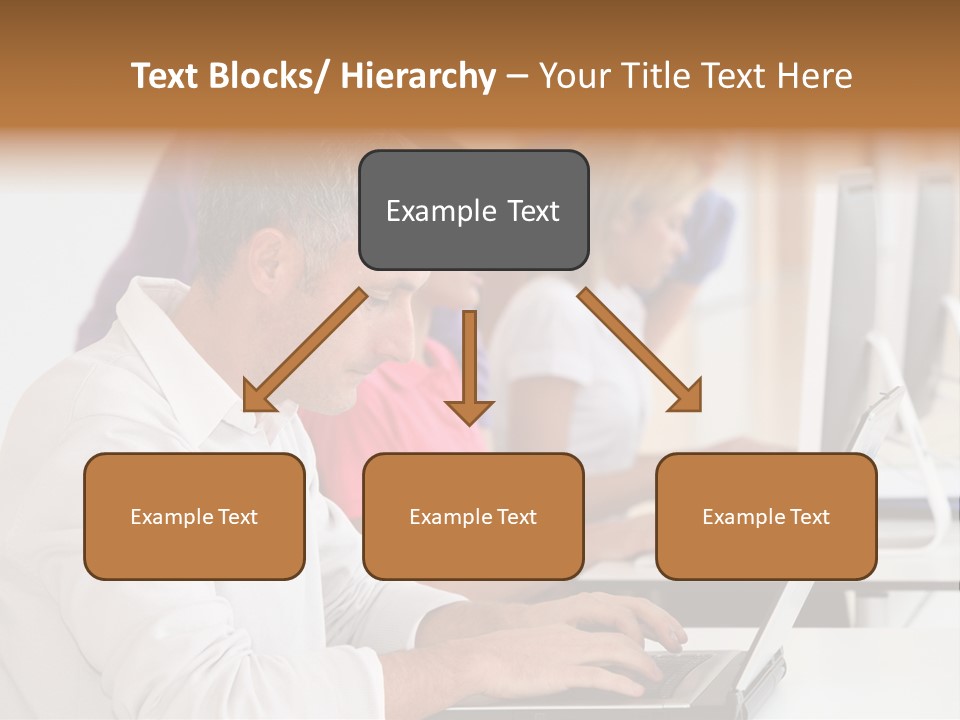 Text Blocks/ Hierarchy – Your Title Text Here

Example Text

Example Text

Example Text

Example Text